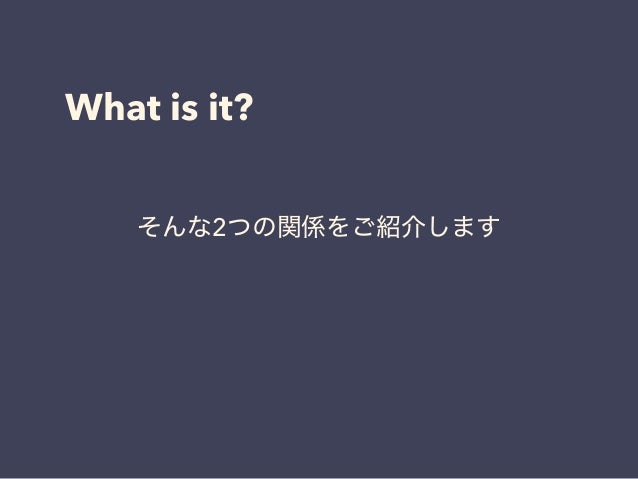 What is it?

そんな2つの関係をご紹介します